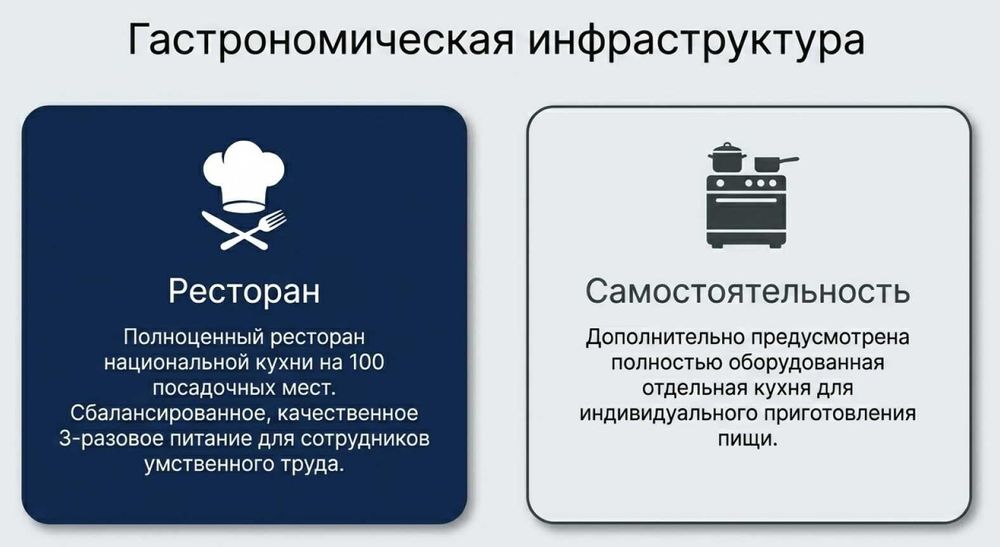 Гастрономическая инфраструктура

Ресторан

Полноценный ресторан национальной кухни на 100 посадочных мест. Сбалансированное, качественное 3-разовое питание для сотрудников умственного труда.

Самостоятельность

Дополнительно предусмотрена полностью оборудованная отдельная кухня для индивидуального приготовления пищи.